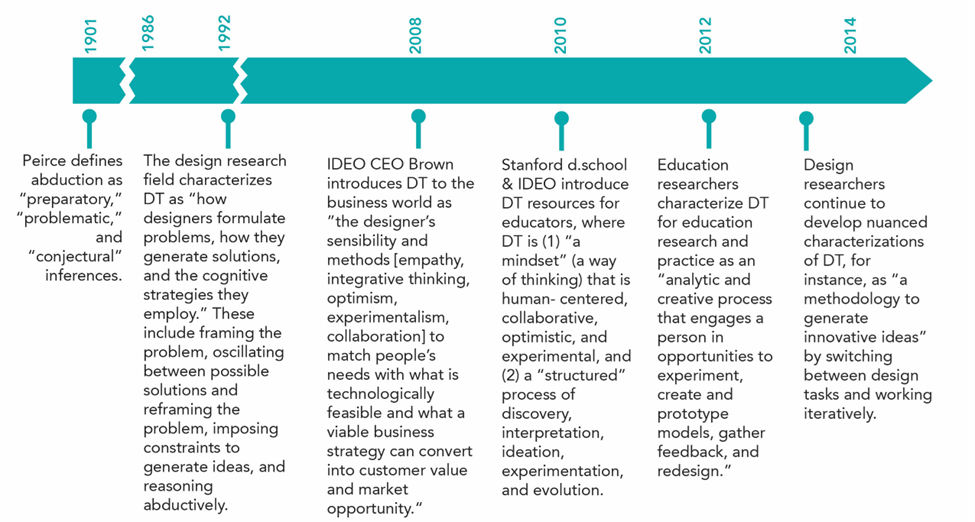 1901

1986

1992

2008

2010

2012

2014

Peirce defines abduction as "preparatory," "problematic," and "conjectural" inferences.

The design research field characterizes DT as "how designers formulate problems, how they generate solutions, and the cognitive strategies they employ." These include framing the problem, oscillating between possible solutions and reframing the problem, imposing constraints to generate ideas, and reasoning abductively.

IDEO CEO Brown introduces DT to the business world as "the designer's sensibility and methods [empathy, integrative thinking, optimism, experimentalism, collaboration] to match people's needs with what is technologically feasible and what a viable business strategy can convert into customer value and market opportunity."

Stanford d.school & IDEO introduce DT resources for educators, where DT is (1) "a mindset" (a way of thinking) that is human- centered, collaborative, optimistic, and experimental, and (2) a "structured" process of discovery, interpretation, ideation, experimentation, and evolution.

Education researchers characterize DT for education research and practice as an "analytic and creative process that engages a person in opportunities to experiment, create and prototype models, gather feedback, and redesign."

Design researchers continue to develop nuanced characterizations of DT, for instance, as "a methodology to generate innovative ideas" by switching between design tasks and working iteratively.